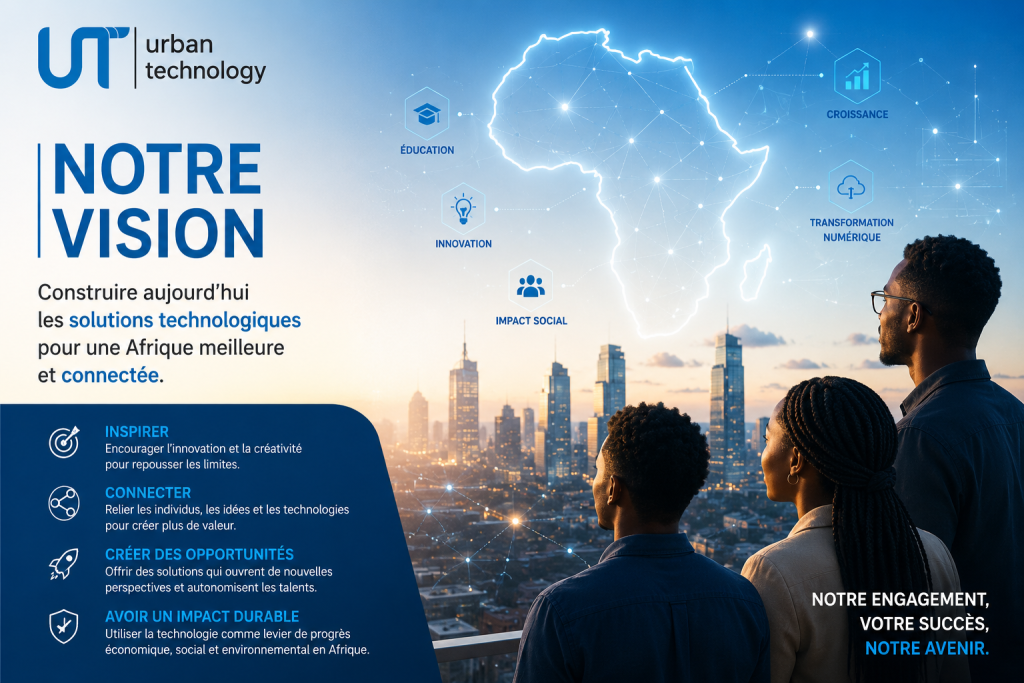 UT urban technology

NOTRE VISION

Construire aujourd'hui les solutions technologiques pour une Afrique meilleure et connectée.

ÉDUCATION

INNOVATION

IMPACT SOCIAL

CROISSANCE

TRANSFORMATION NUMÉRIQUE

INSPIRER
Encourager l'innovation et la créativité pour repousser les limites.

CONNECTER
Relier les individus, les idées et les technologies pour créer plus de valeur.

CRÉER DES OPPORTUNITÉS
Offrir des solutions qui ouvrent de nouvelles perspectives et autonomisent les talents.

AVOIR UN IMPACT DURABLE
Utiliser la technologie comme levier de progrès économique, social et environnemental en Afrique.

NOTRE ENGAGEMENT,
VOTRE SUCCÈS,
NOTRE AVENIR.